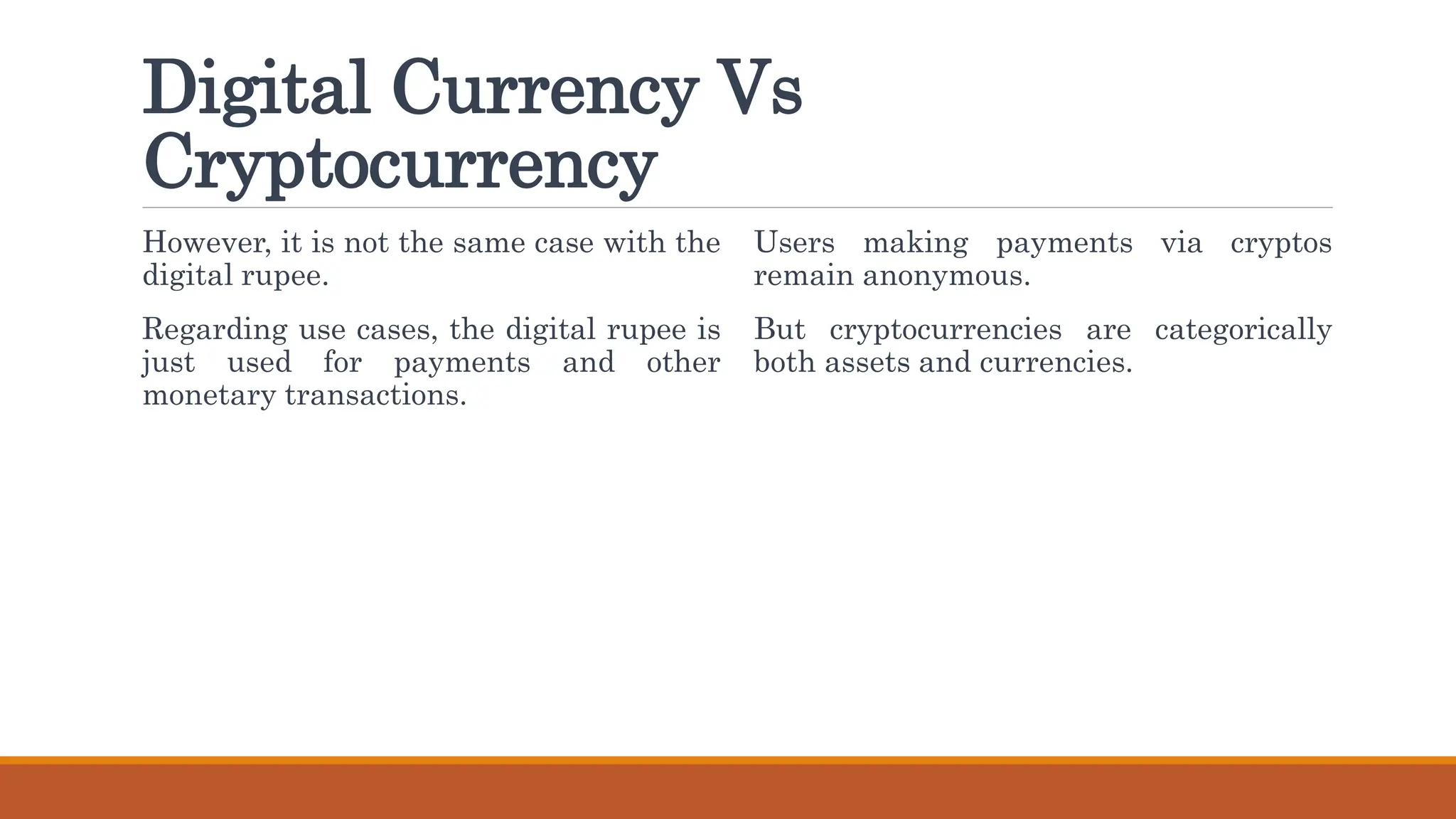 Digital Currency Vs Cryptocurrency

However, it is not the same case with the digital rupee.

Regarding use cases, the digital rupee is just used for payments and other monetary transactions.

Users making payments via cryptos remain anonymous.

But cryptocurrencies are categorically both assets and currencies.